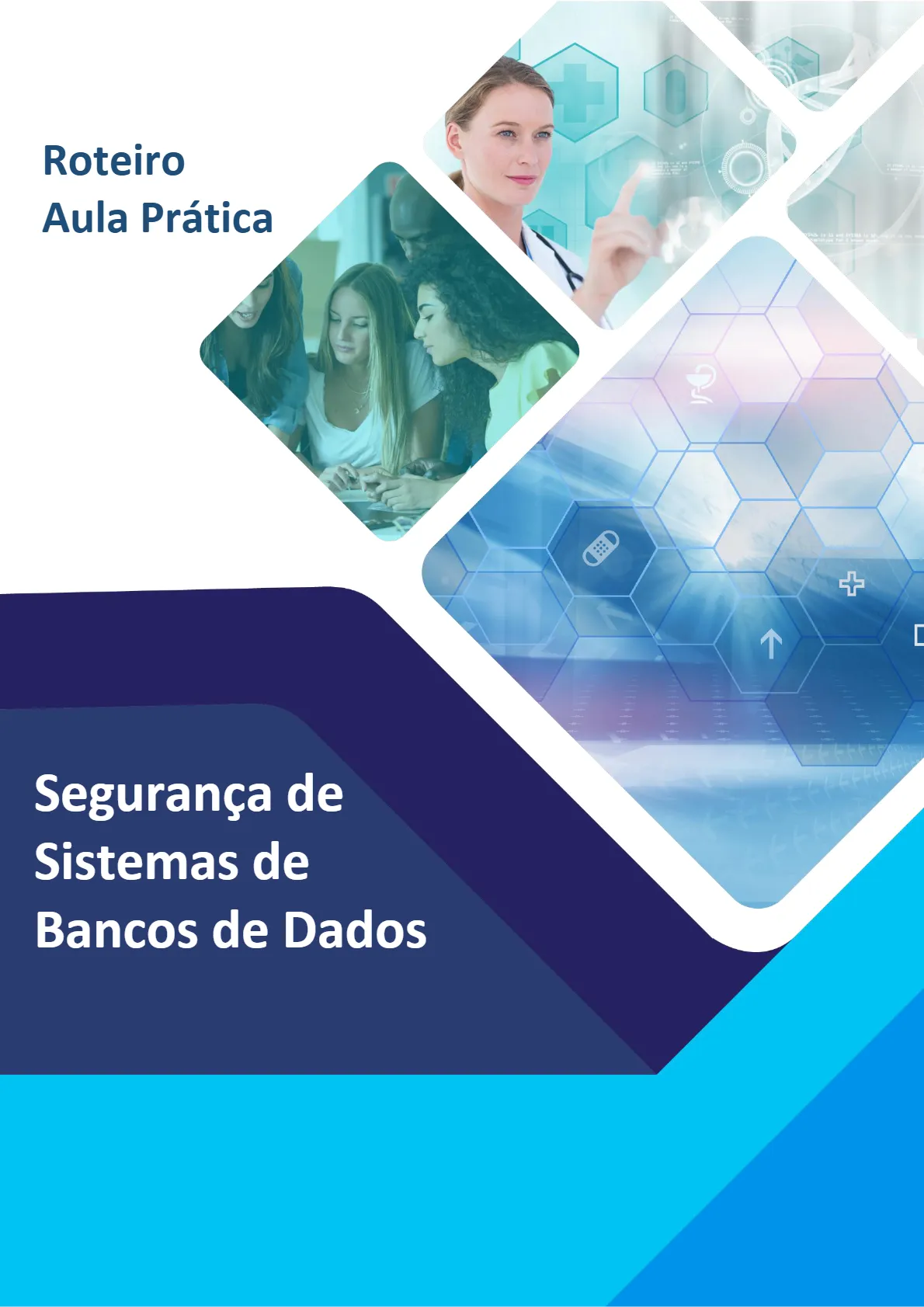 Roteiro
Aula Prática

Segurança de Sistemas de Bancos de Dados